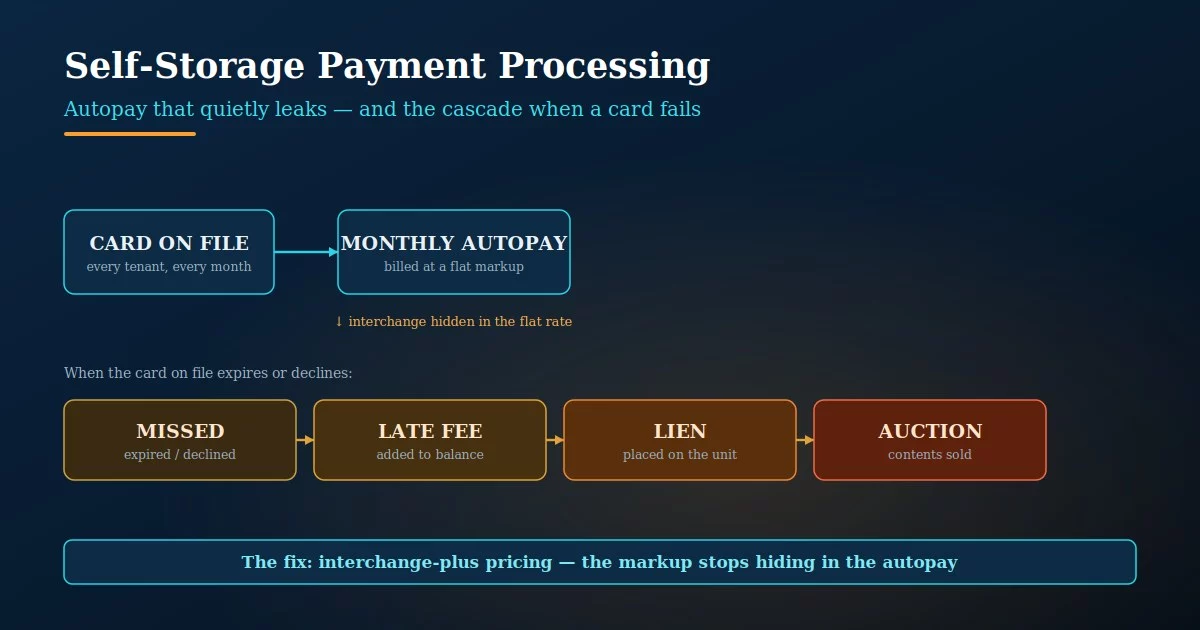 Self-Storage Payment Processing

Autopay that quietly leaks — and the cascade when a card fails

CARD ON FILE
every tenant, every month

MONTHLY AUTOPAY
billed at a flat markup

↓ interchange hidden in the flat rate

When the card on file expires or declines:

MISSED
expired / declined

LATE FEE
added to balance

LIEN
placed on the unit

AUCTION
contents sold

The fix: interchange-plus pricing — the markup stops hiding in the autopay